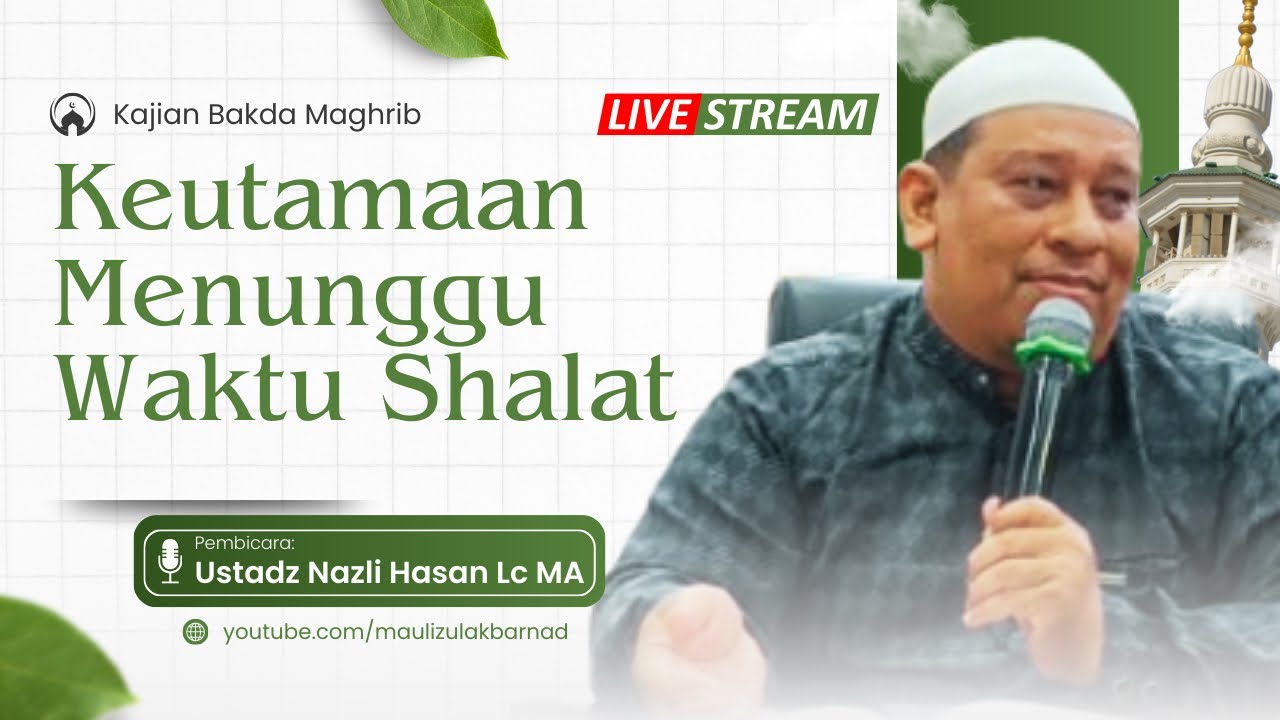 Kajian Bakda Maghrib

LIVE STREAM

Keutamaan Menunggu Waktu Shalat

Pembicara:
Ustadz Nazli Hasan Lc MA

youtube.com/maulizulakbarnad